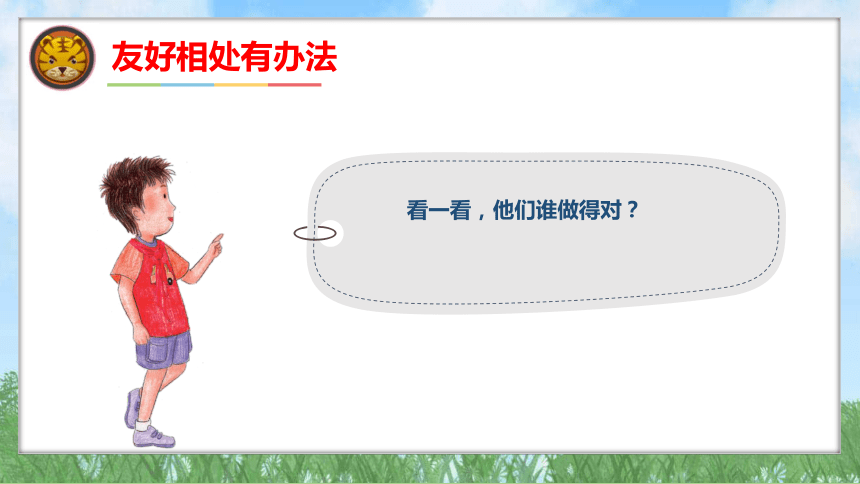 友好相处有办法

看一看，他们谁做得对？